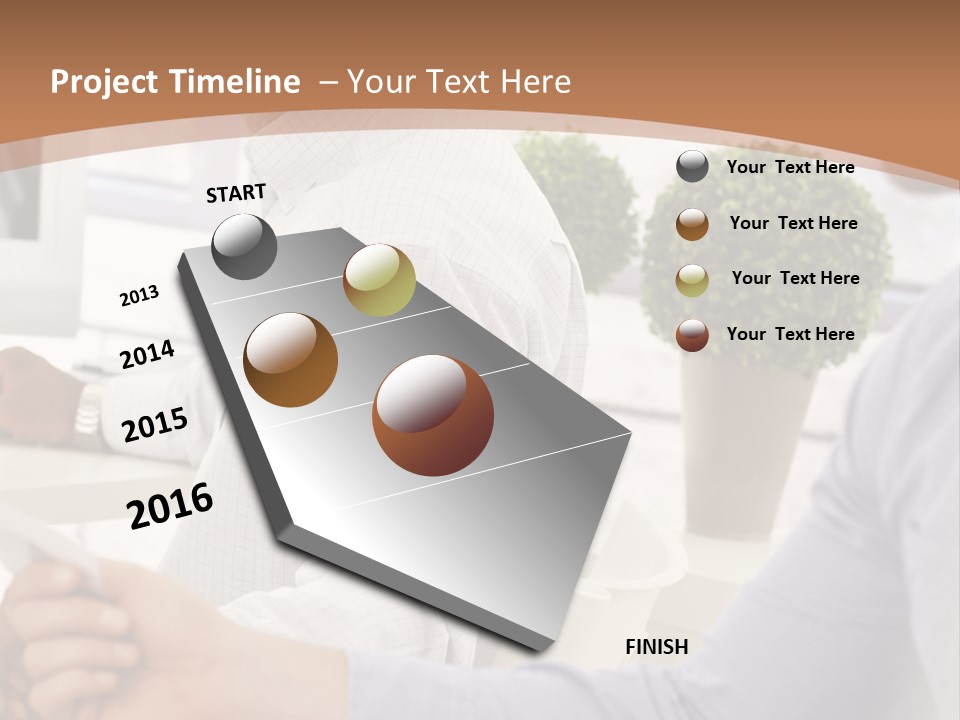 Project Timeline – Your Text Here

START

2013

2014

2015

2016

FINISH

Your Text Here

Your Text Here

Your Text Here

Your Text Here